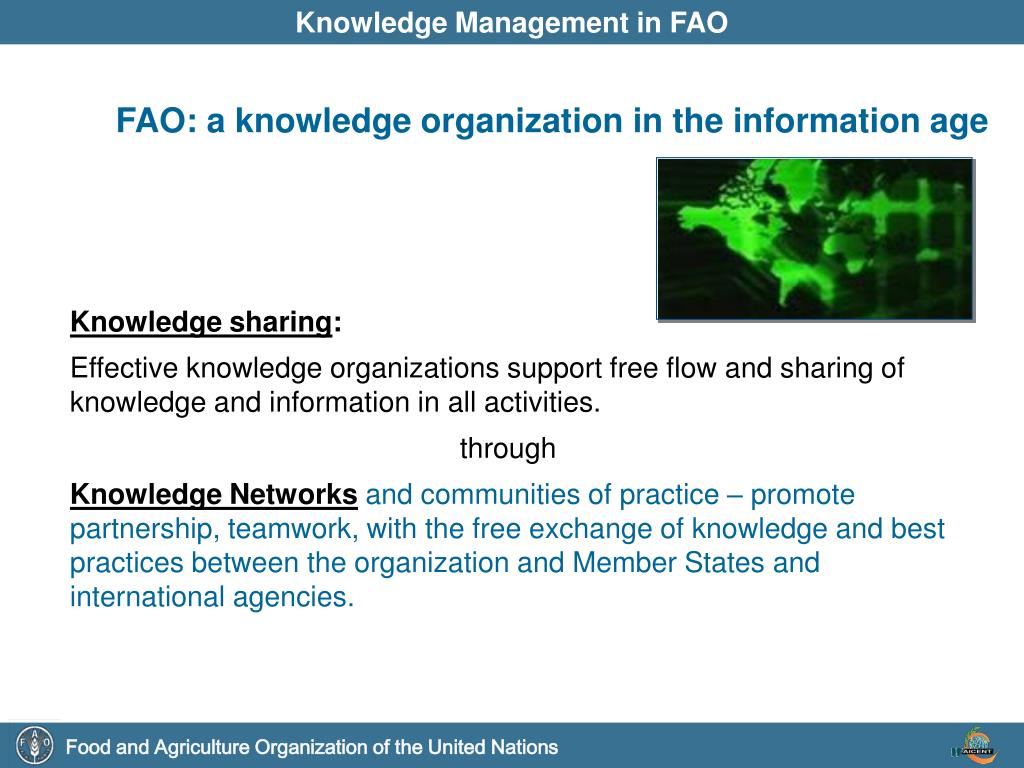 Knowledge Management in FAO

FAO: a knowledge organization in the information age

Knowledge sharing:

Effective knowledge organizations support free flow and sharing of knowledge and information in all activities.

through

Knowledge Networks and communities of practice – promote partnership, teamwork, with the free exchange of knowledge and best practices between the organization and Member States and international agencies.

Food and Agriculture Organization of the United Nations

AICENT